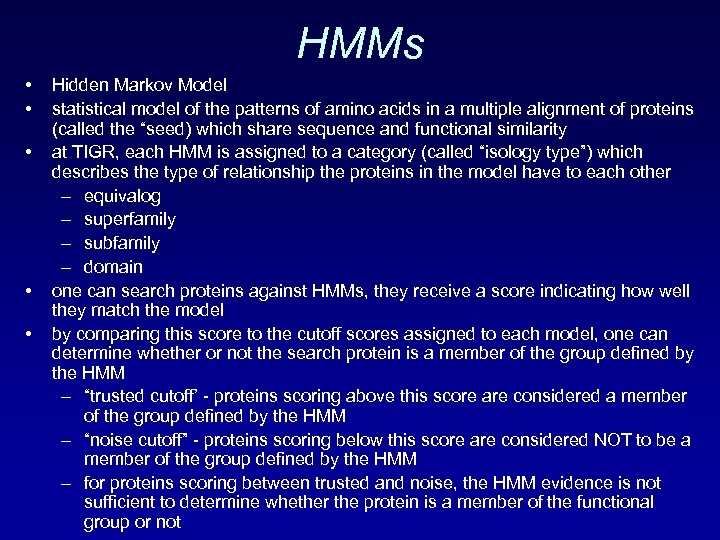 HMMs

• Hidden Markov Model

• statistical model of the patterns of amino acids in a multiple alignment of proteins (called the “seed) which share sequence and functional similarity

• at TIGR, each HMM is assigned to a category (called “isology type”) which describes the type of relationship the proteins in the model have to each other

– equivalog

– superfamily

– subfamily

– domain

• one can search proteins against HMMs, they receive a score indicating how well they match the model

• by comparing this score to the cutoff scores assigned to each model, one can determine whether or not the search protein is a member of the group defined by the HMM

– “trusted cutoff” - proteins scoring above this score are considered a member of the group defined by the HMM

– “noise cutoff” - proteins scoring below this score are considered NOT to be a member of the group defined by the HMM

– for proteins scoring between trusted and noise, the HMM evidence is not sufficient to determine whether the protein is a member of the functional group or not